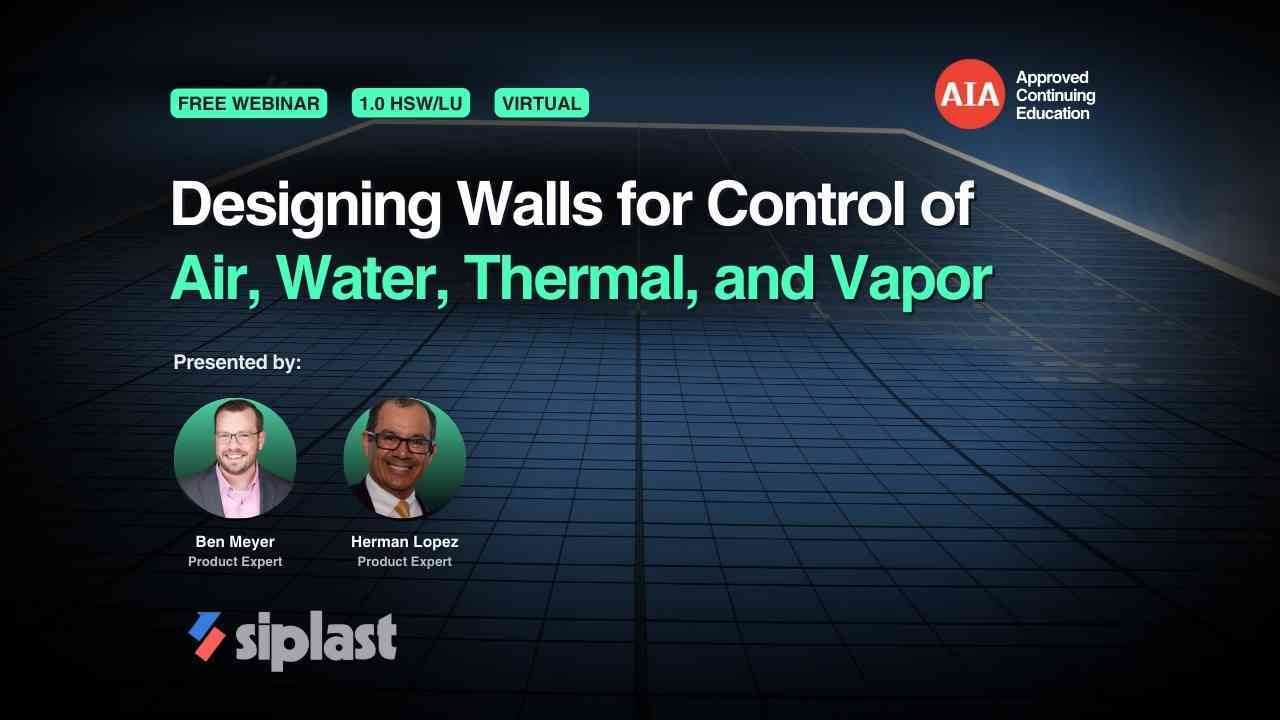 FREE WEBINAR 1.0 HSW/LU VIRTUAL

AIA Approved Continuing Education

Designing Walls for Control of Air, Water, Thermal, and Vapor

Presented by:

Ben Meyer
Product Expert

Herman Lopez
Product Expert

siplast